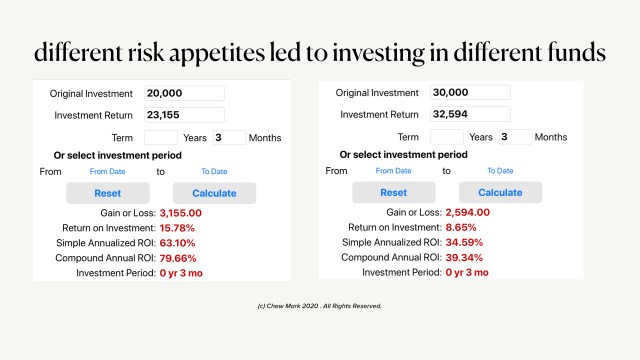 different risk appetites led to investing in different funds

Original Investment 20,000
Investment Return 23,155
Term Years 3 Months
Or select investment period
From From Date to To Date
Reset Calculate
Gain or Loss: 3,155.00
Return on Investment: 15.78%
Simple Annualized ROI: 63.10%
Compound Annual ROI: 79.66%
Investment Period: 0 yr 3 mo

Original Investment 30,000
Investment Return 32,594
Term Years 3 Months
Or select investment period
From From Date to To Date
Reset Calculate
Gain or Loss: 2,594.00
Return on Investment: 8.65%
Simple Annualized ROI: 34.59%
Compound Annual ROI: 39.34%
Investment Period: 0 yr 3 mo

(c) Chew Mark 2020 . All Rights Reserved.